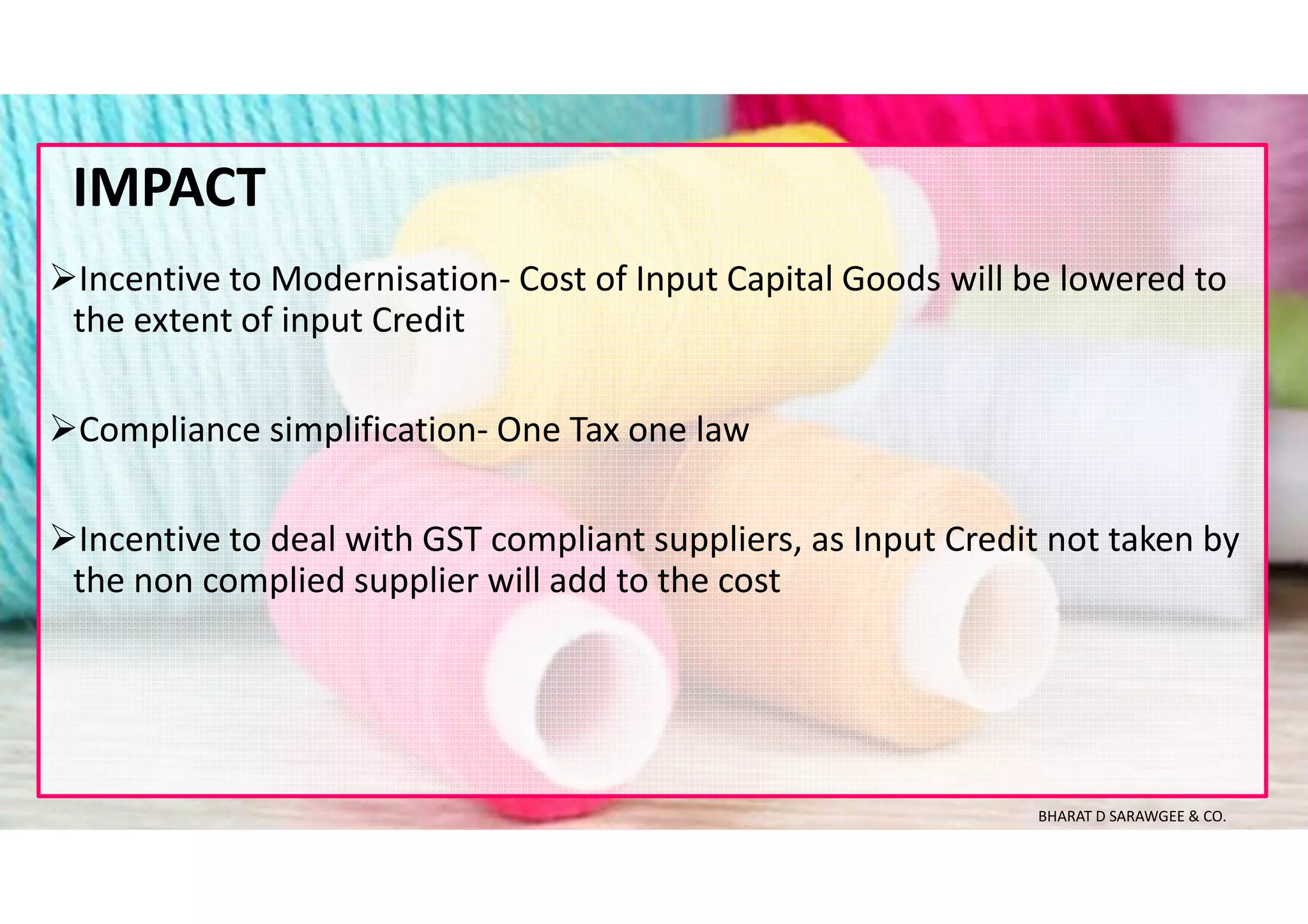 IMPACT

➢Incentive to Modernisation- Cost of Input Capital Goods will be lowered to the extent of input Credit

➢Compliance simplification- One Tax one law

➢Incentive to deal with GST compliant suppliers, as Input Credit not taken by the non complied supplier will add to the cost

BHARAT D SARAWGEE & CO.